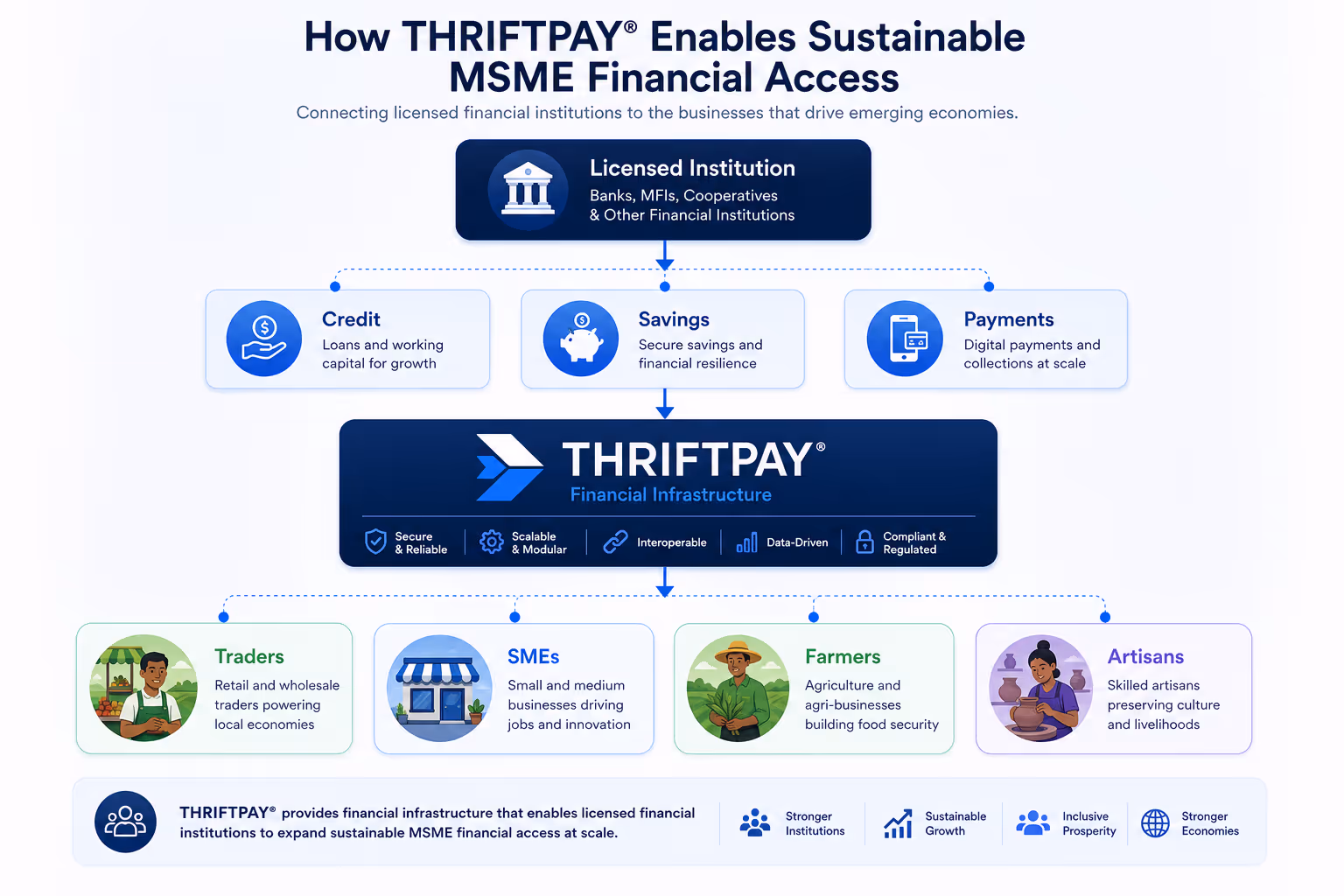 How THRIFTPAY® Enables Sustainable MSME Financial Access

Connecting licensed financial institutions to the businesses that drive emerging economies.

Licensed Institution
Banks, MFIs, Cooperatives & Other Financial Institutions

Credit
Loans and working capital for growth

Savings
Secure savings and financial resilience

Payments
Digital payments and collections at scale

THRIFTPAY®
Financial Infrastructure

Secure & Reliable
Scalable & Modular
Interoperable
Data-Driven
Compliant & Regulated

Traders
Retail and wholesale traders powering local economies

SMEs
Small and medium businesses driving jobs and innovation

Farmers
Agriculture and agri-businesses building food security

Artisans
Skilled artisans preserving culture and livelihoods

THRIFTPAY® provides financial infrastructure that enables licensed financial institutions to expand sustainable MSME financial access at scale.

Stronger Institutions
Sustainable Growth
Inclusive Prosperity
Stronger Economies